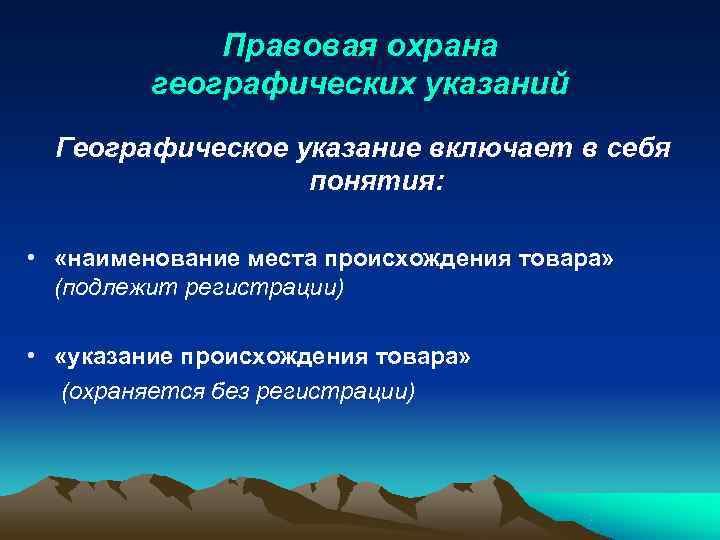 Правовая охрана географических указаний

Географическое указание включает в себя понятия:

• «наименование места происхождения товара» (подлежит регистрации)

• «указание происхождения товара» (охраняется без регистрации)